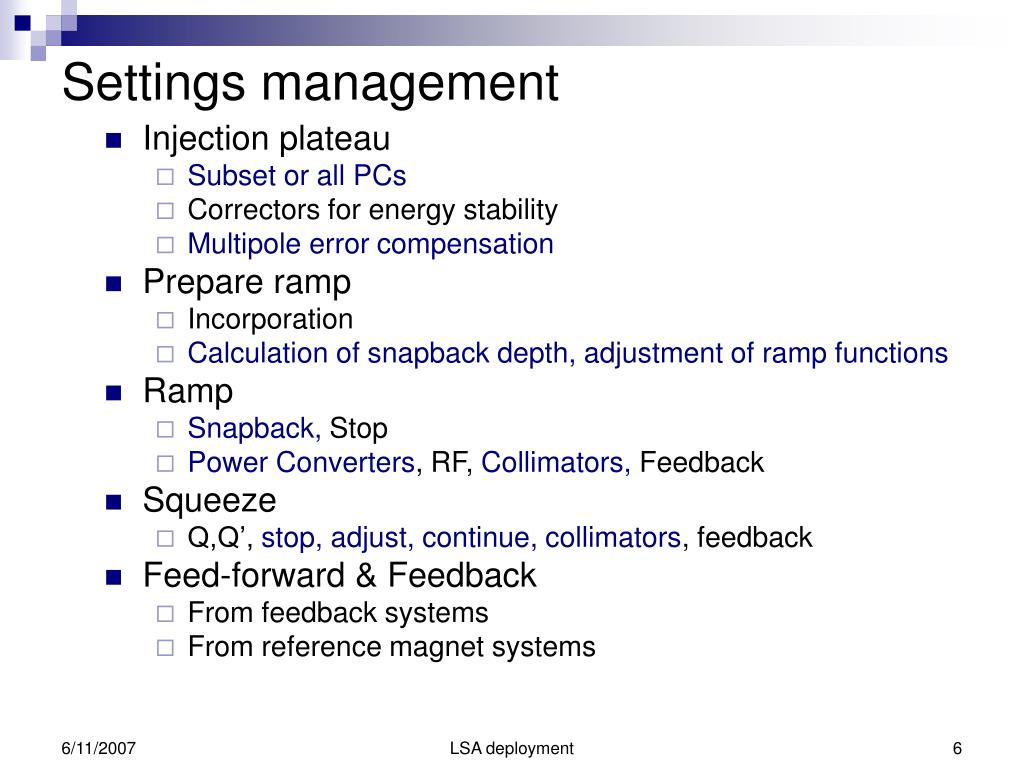 Settings management

- Injection plateau
  - Subset or all PCs
  - Correctors for energy stability
  - Multipole error compensation
- Prepare ramp
  - Incorporation
  - Calculation of snapback depth, adjustment of ramp functions
- Ramp
  - Snapback, Stop
  - Power Converters, RF, Collimators, Feedback
- Squeeze
  - Q,Q’, stop, adjust, continue, collimators, feedback
- Feed-forward & Feedback
  - From feedback systems
  - From reference magnet systems

6/11/2007

LSA deployment

6